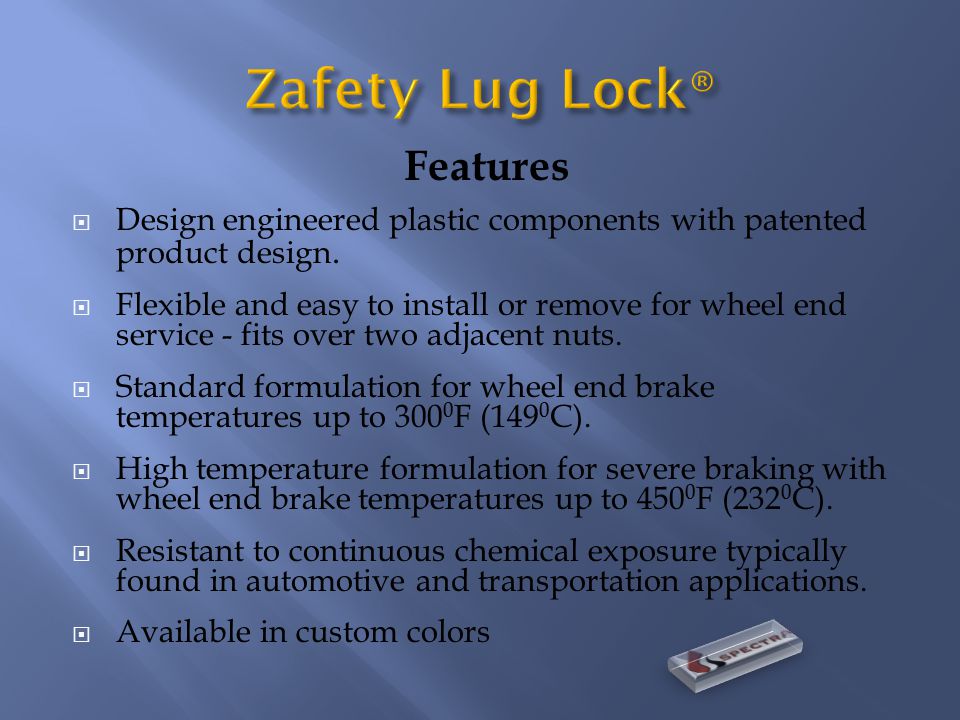 Zafety Lug Lock®

Features

Design engineered plastic components with patented product design.

Flexible and easy to install or remove for wheel end service - fits over two adjacent nuts.

Standard formulation for wheel end brake temperatures up to $300^0$F ($149^0$C).

High temperature formulation for severe braking with wheel end brake temperatures up to $450^0$F ($232^0$C).

Resistant to continuous chemical exposure typically found in automotive and transportation applications.

Available in custom colors

SPECTRA